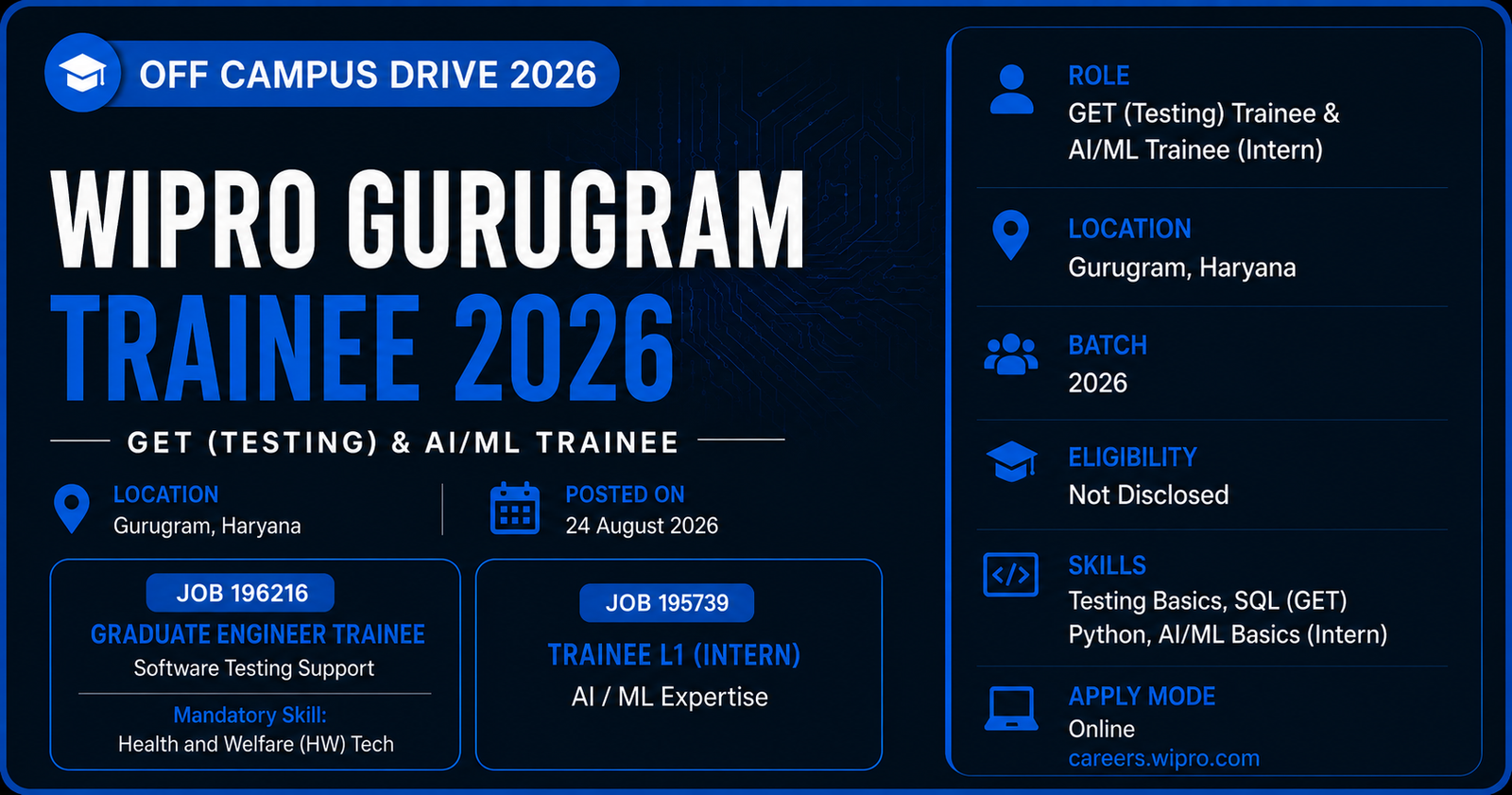 OFF CAMPUS DRIVE 2026

WIPRO GURUGRAM
TRAINEE 2026

GET (TESTING) & AI/ML TRAINEE

LOCATION
Gurugram, Haryana

POSTED ON
24 August 2026

JOB 196216
GRADUATE ENGINEER TRAINEE
Software Testing Support
Mandatory Skill:
Health and Welfare (HW) Tech

JOB 195739
TRAINEE L1 (INTERN)
AI / ML Expertise

ROLE
GET (Testing) Trainee & AI/ML Trainee (Intern)

LOCATION
Gurugram, Haryana

BATCH
2026

ELIGIBILITY
Not Disclosed

SKILLS
Testing Basics, SQL (GET)
Python, AI/ML Basics (Intern)

APPLY MODE
Online
careers.wipro.com